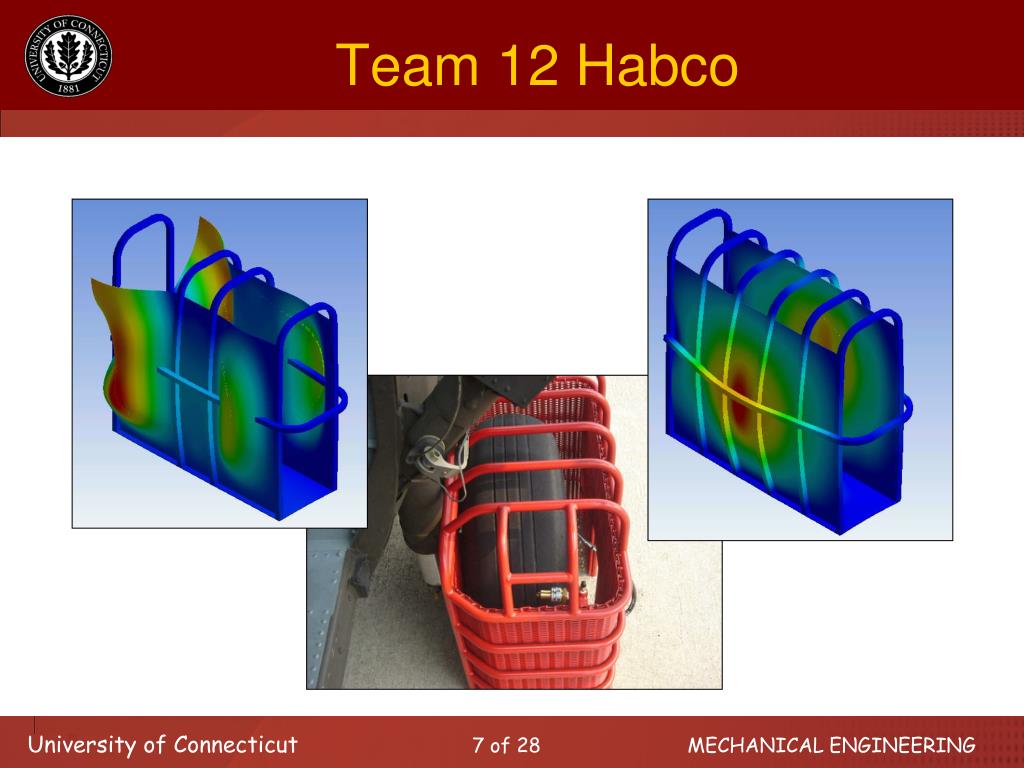 UNIVERSITY OF CONNECTICUT
1881

Team 12 Habco

University of Connecticut
7 of 28
MECHANICAL ENGINEERING